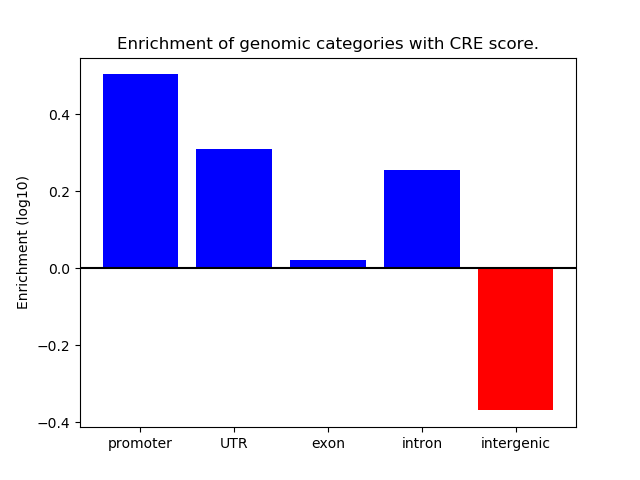 Enrichment of genomic categories with CRE score.

Enrichment (log10)

0.4
0.2
0.0
−0.2
−0.4

promoter
UTR
exon
intron
intergenic